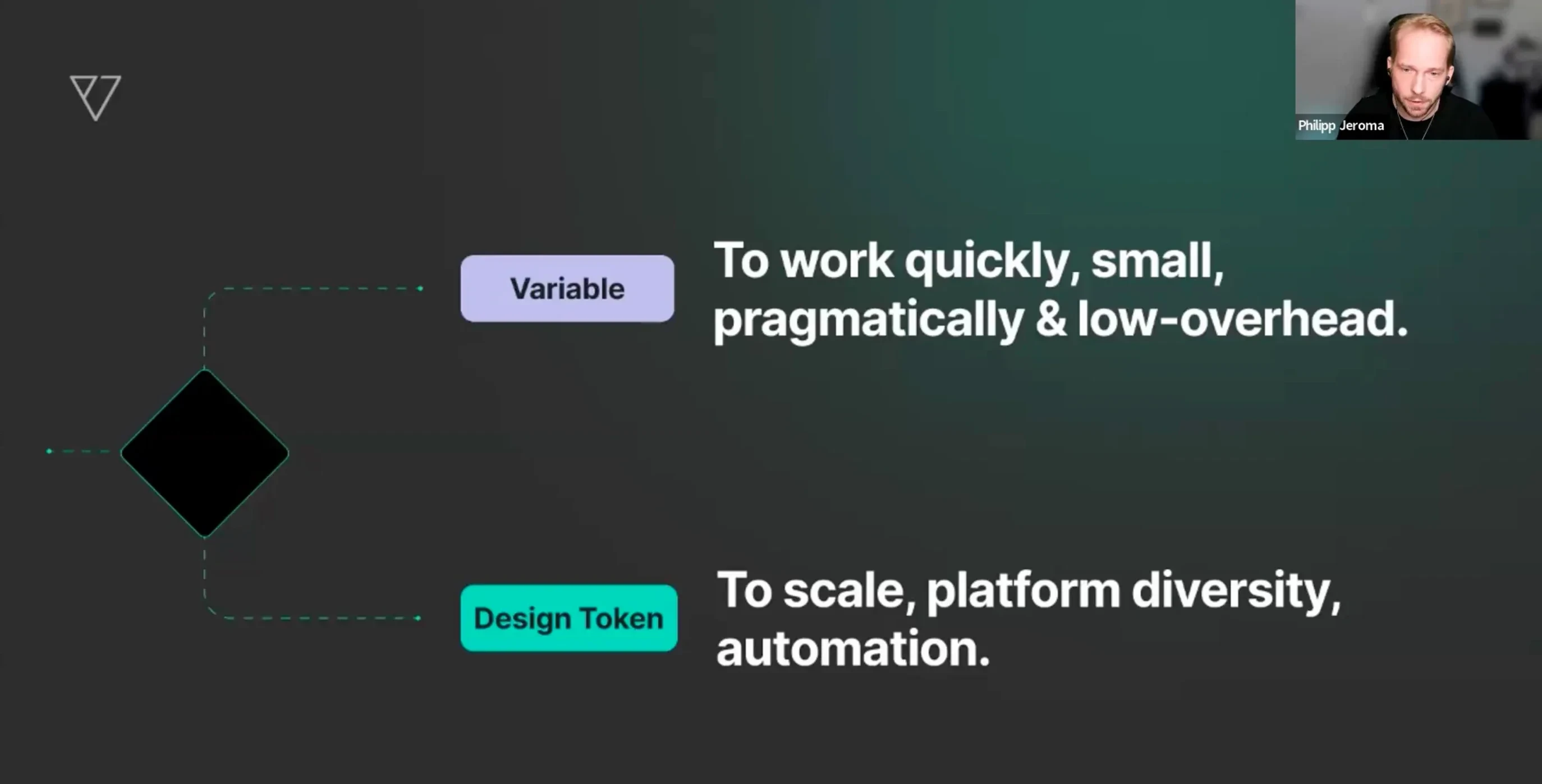 Philipp Jeroma

Variable

To work quickly, small, pragmatically & low-overhead.

Design Token

To scale, platform diversity, automation.